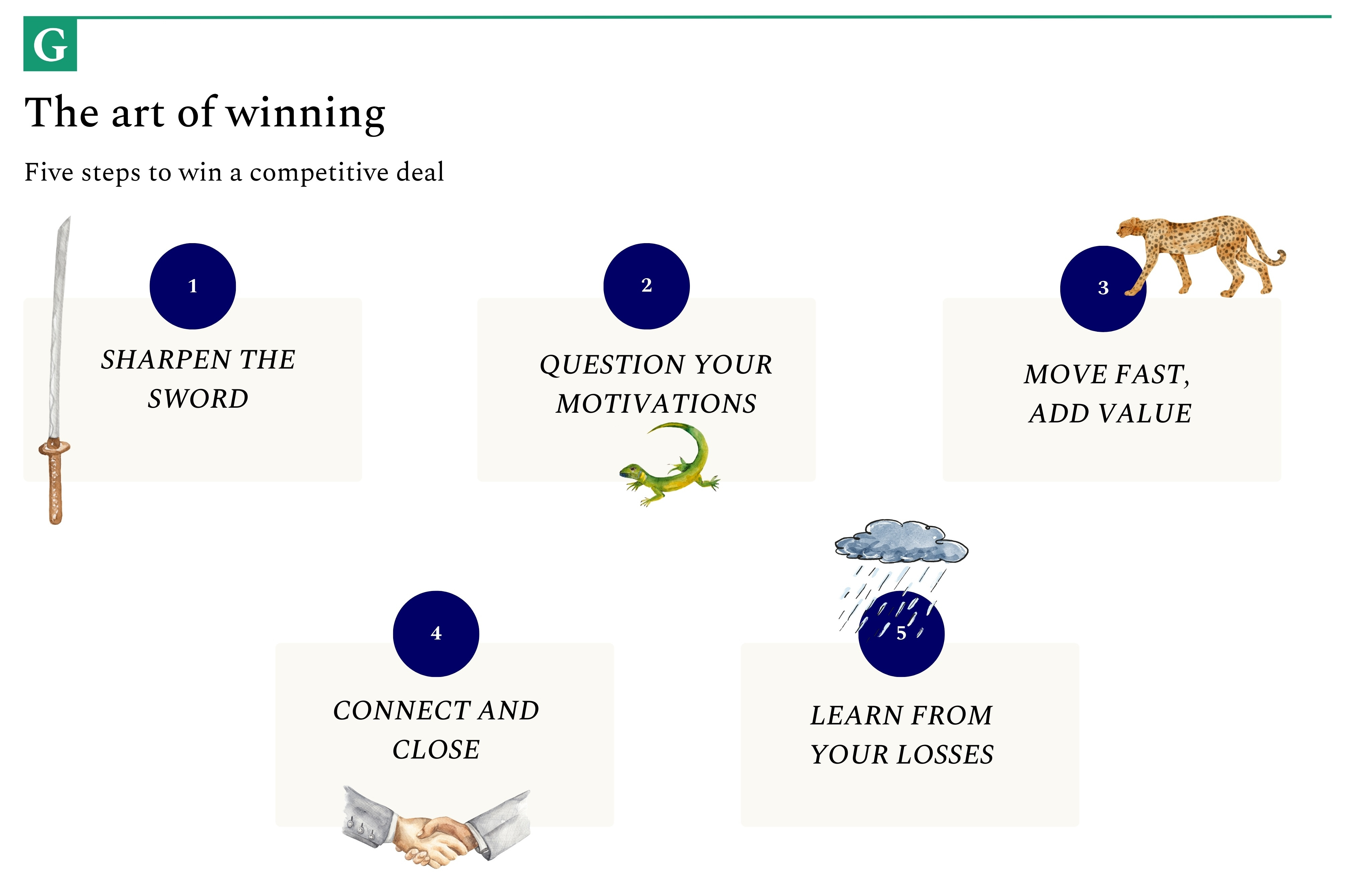 G

The art of winning

Five steps to win a competitive deal

1

SHARPEN THE SWORD

2

QUESTION YOUR MOTIVATIONS

3

MOVE FAST, ADD VALUE

4

CONNECT AND CLOSE

5

LEARN FROM YOUR LOSSES